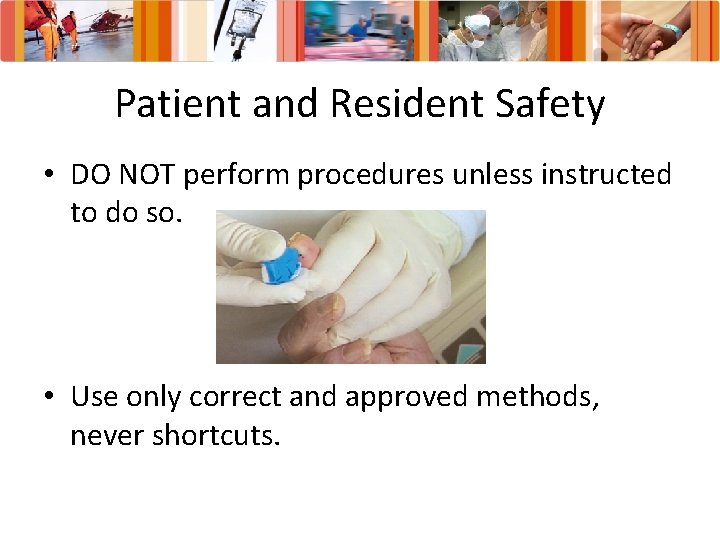 Patient and Resident Safety

• DO NOT perform procedures unless instructed to do so.

• Use only correct and approved methods, never shortcuts.